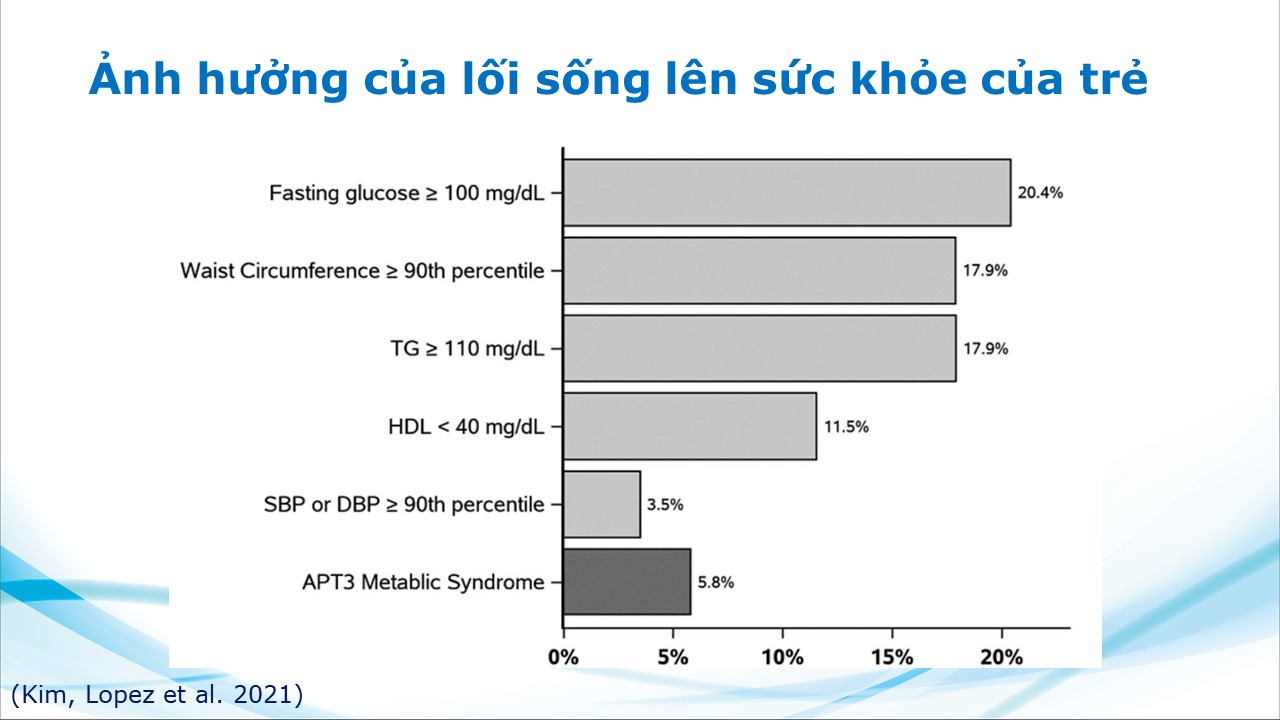 Ảnh hưởng của lối sống lên sức khỏe của trẻ

Fasting glucose ≥ 100 mg/dL
20.4%
Waist Circumference ≥ 90th percentile
17.9%
TG ≥ 110 mg/dL
17.9%
HDL < 40 mg/dL
11.5%
SBP or DBP ≥ 90th percentile
3.5%
APT3 Metablic Syndrome
5.8%

0%
5%
10%
15%
20%

(Kim, Lopez et al. 2021)